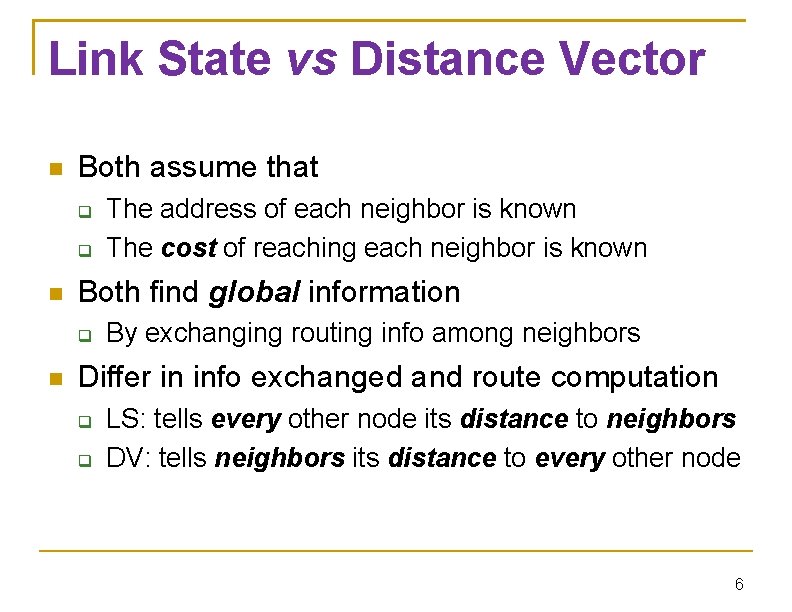 Link State vs Distance Vector

Both assume that
The address of each neighbor is known
The cost of reaching each neighbor is known

Both find global information
By exchanging routing info among neighbors

Differ in info exchanged and route computation
LS: tells every other node its distance to neighbors
DV: tells neighbors its distance to every other node

6